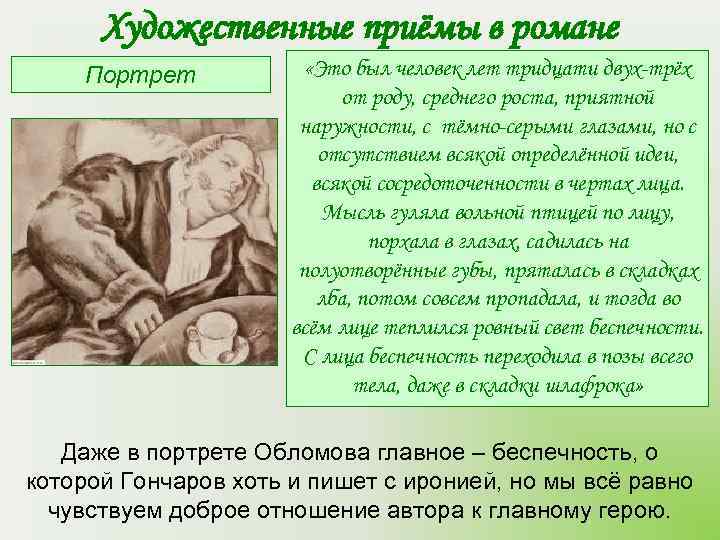 Художественные приёмы в романе

Портрет

«Это был человек лет тридцати двух-трёх от роду, среднего роста, приятной наружности, с тёмно-серыми глазами, но с отсутствием всякой определённой идеи, всякой сосредоточенности в чертах лица. Мысль гуляла вольной птицей по лицу, порхала в глазах, садилась на полуотворённые губы, пряталась в складках лба, потом совсем пропадала, и тогда во всём лице теплился ровный свет беспечности. С лица беспечность переходила в позы всего тела, даже в складки шлафрока»

Даже в портрете Обломова главное – беспечность, о которой Гончаров хоть и пишет с иронией, но мы всё равно чувствуем доброе отношение автора к главному герою.